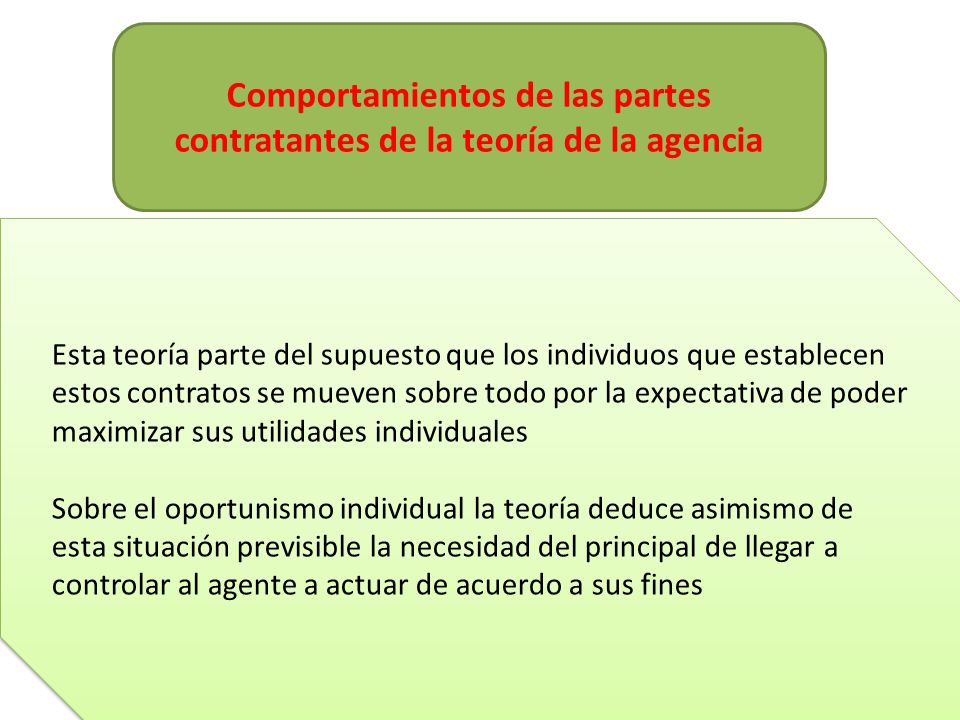 Comportamientos de las partes contratantes de la teoría de la agencia

Esta teoría parte del supuesto que los individuos que establecen estos contratos se mueven sobre todo por la expectativa de poder maximizar sus utilidades individuales

Sobre el oportunismo individual la teoría deduce asimismo de esta situación previsible la necesidad del principal de llegar a controlar al agente a actuar de acuerdo a sus fines